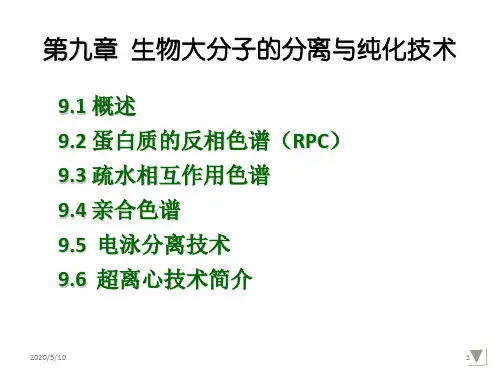 第九章 生物大分子的分离与纯化技术

9.1 概述
9.2 蛋白质的反相色谱（RPC）
9.3 疏水相互作用色谱
9.4 亲合色谱
9.5 电泳分离技术
9.6 超离心技术简介

2020/5/10

1